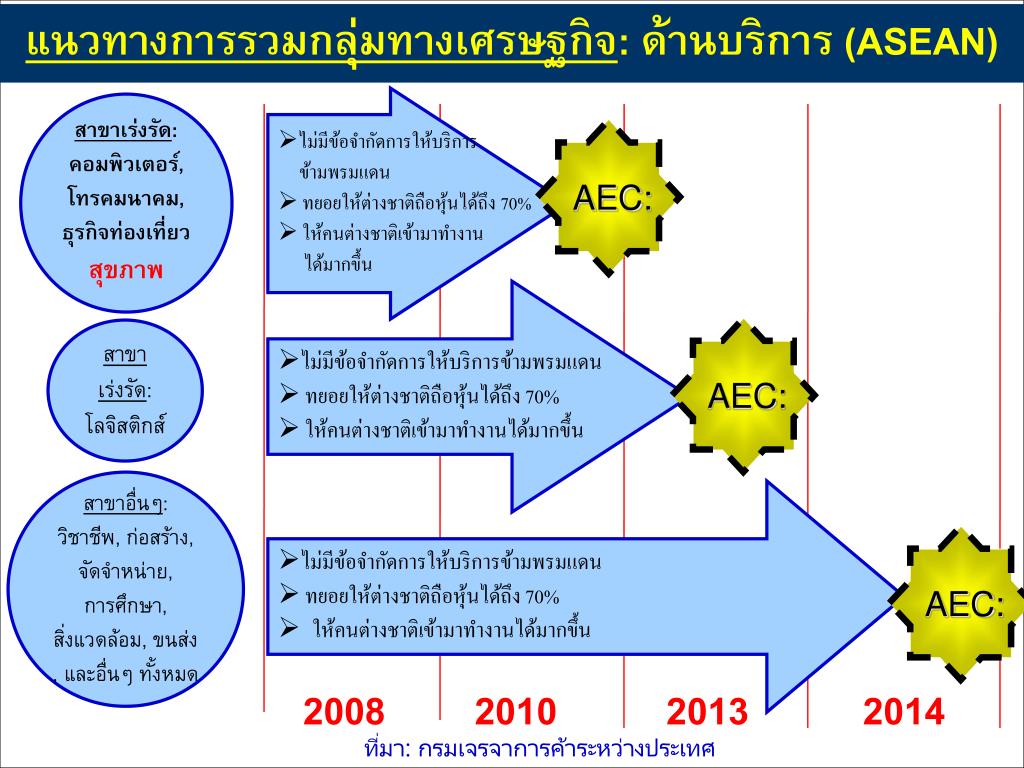 แนวทางการรวมกลุ่มทางเศรษฐกิจ: ด้านบริการ (ASEAN)

สาขาเร่งรัด:
คอมพิวเตอร์,
โทรคมนาคม,
ธุรกิจท่องเที่ยว
สุขภาพ

➢ไม่มีข้อจำกัดการให้บริการข้ามพรมแดน
➢ ทยอยให้ต่างชาติถือหุ้นได้ถึง 70%
➢ ให้คนต่างชาติเข้ามาทำงานได้มากขึ้น

AEC:

สาขา
เร่งรัด:
โลจิสติกส์

➢ไม่มีข้อจำกัดการให้บริการข้ามพรมแดน
➢ ทยอยให้ต่างชาติถือหุ้นได้ถึง 70%
➢ ให้คนต่างชาติเข้ามาทำงานได้มากขึ้น

AEC:

สาขาอื่นๆ:
วิชาชีพ, ก่อสร้าง,
จัดจำหน่าย,
การศึกษา,
สิ่งแวดล้อม, ขนส่ง
, และอื่นๆ ทั้งหมด

➢ไม่มีข้อจำกัดการให้บริการข้ามพรมแดน
➢ ทยอยให้ต่างชาติถือหุ้นได้ถึง 70%
➢ ให้คนต่างชาติเข้ามาทำงานได้มากขึ้น

AEC:

2008
2010
2013
2014

ที่มา: กรมเจรจาการค้าระหว่างประเทศ